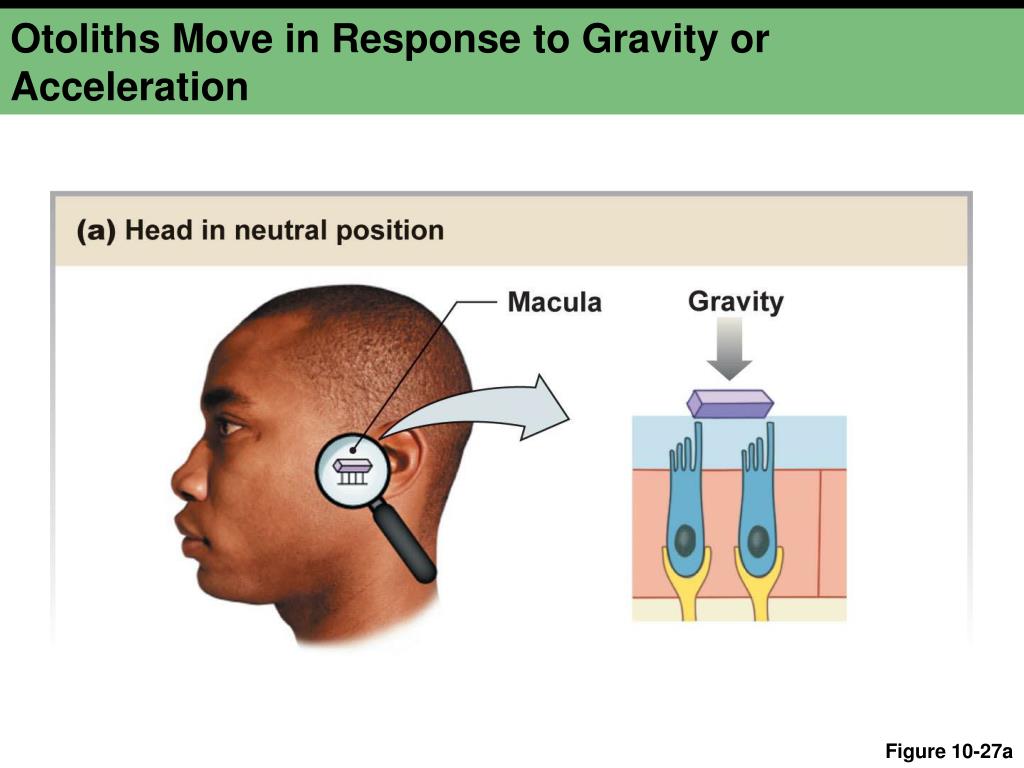 Otoliths Move in Response to Gravity or Acceleration

(a) Head in neutral position

Macula

Gravity

Figure 10-27a